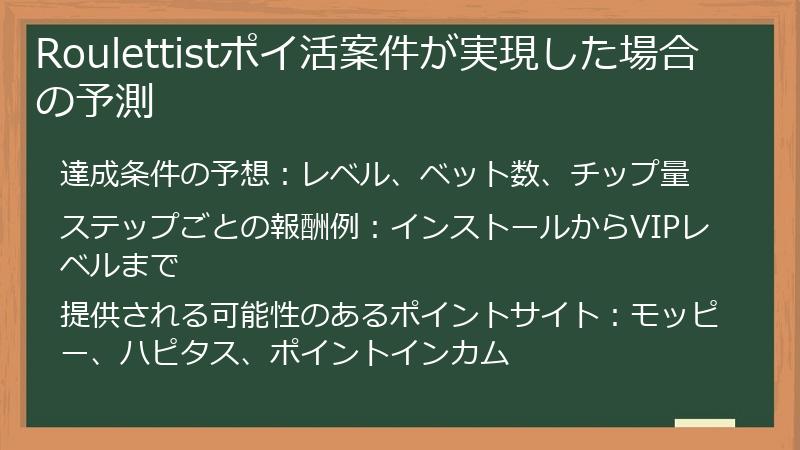 Roulettistポイ活案件が実現した場合の予測

達成条件の予想：レベル、ベット数、チップ量

ステップごとの報酬例：インストールからVIPレベルまで

提供される可能性のあるポイントサイト：モッピー、ハピタス、ポイントインカム